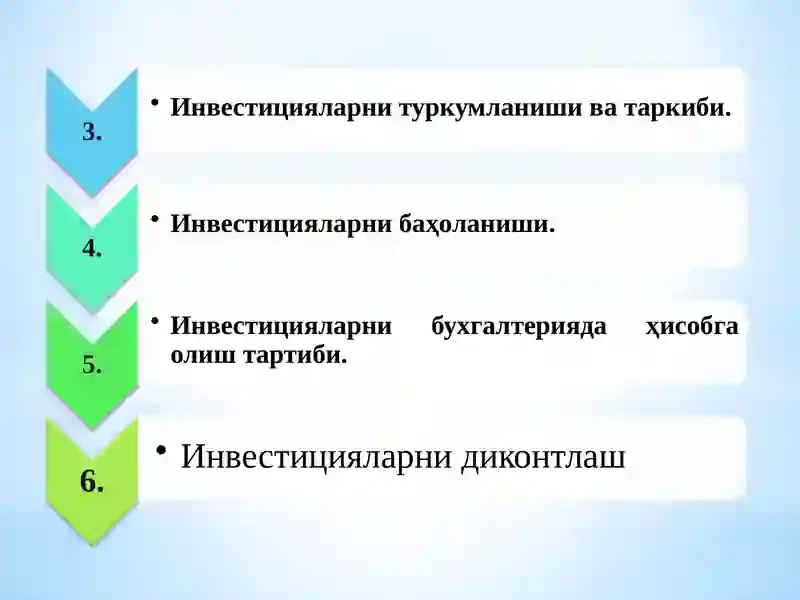 3.

• Инвестицияларни туркумланиши ва таркиби.

4.

• Инвестицияларни баҳоланиши.

5.

• Инвестицияларни бухгалтерияда ҳисобга олиш тартиби.

6.

• Инвестицияларни диконтлаш